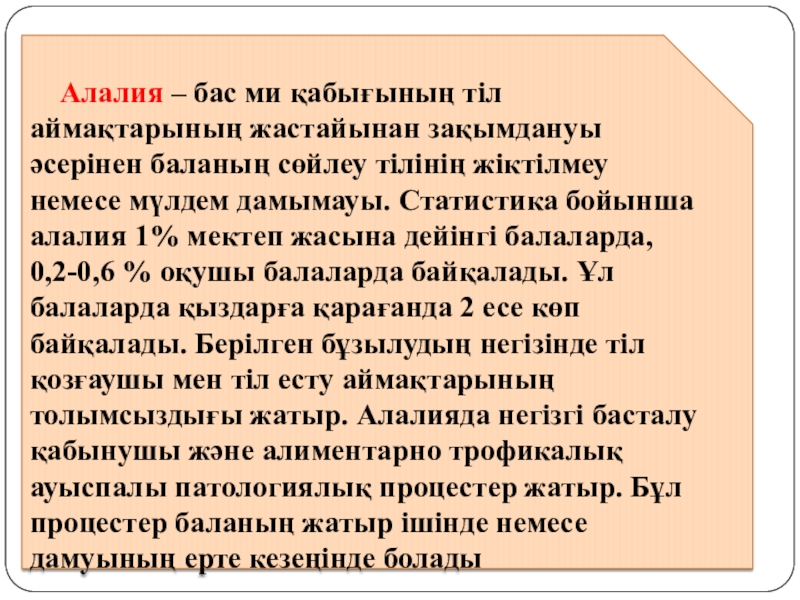 Алалия – бас ми қабығының тіл аймақтарының жастайынан зақымдануы әсерінен баланың сөйлеу тілінің жіктілмеу немесе мүлдем дамымауы. Статистика бойынша алалия 1% мектеп жасына дейінгі балаларда, 0,2-0,6 % оқушы балаларда байқалады. Ұл балаларда қыздарға қарағанда 2 есе көп байқалады. Берілген бұзылудың негізінде тіл қозғаушы мен тіл есту аймақтарының толымсыздығы жатыр. Алалияда негізгі басталу қабынушы және алиментарно трофикалық ауыспалы патологиялық процестер жатыр. Бұл процестер баланың жатыр ішінде немесе дамуының ерте кезеңінде болады